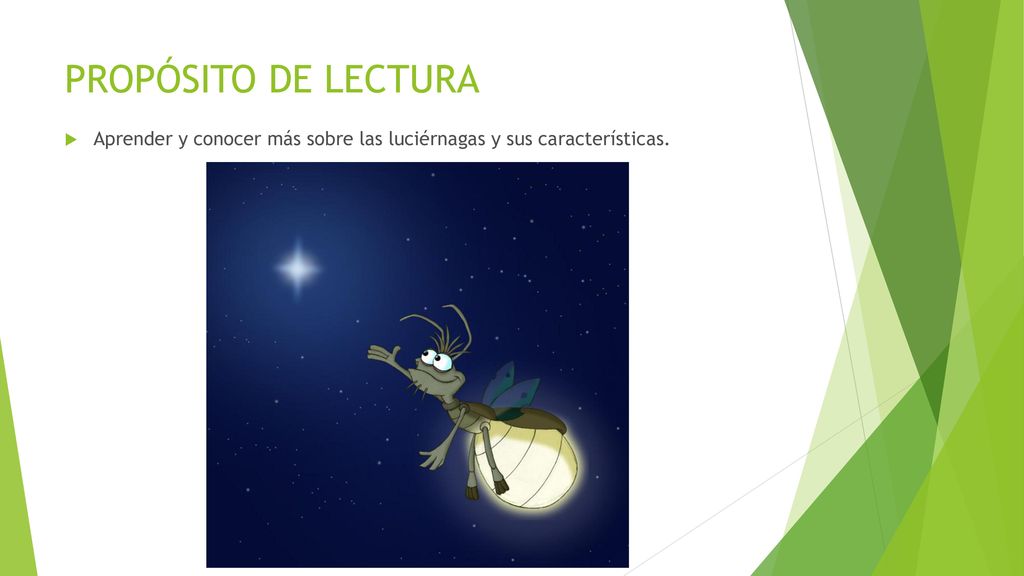 PROPÓSITO DE LECTURA

Aprender y conocer más sobre las luciérnagas y sus características.